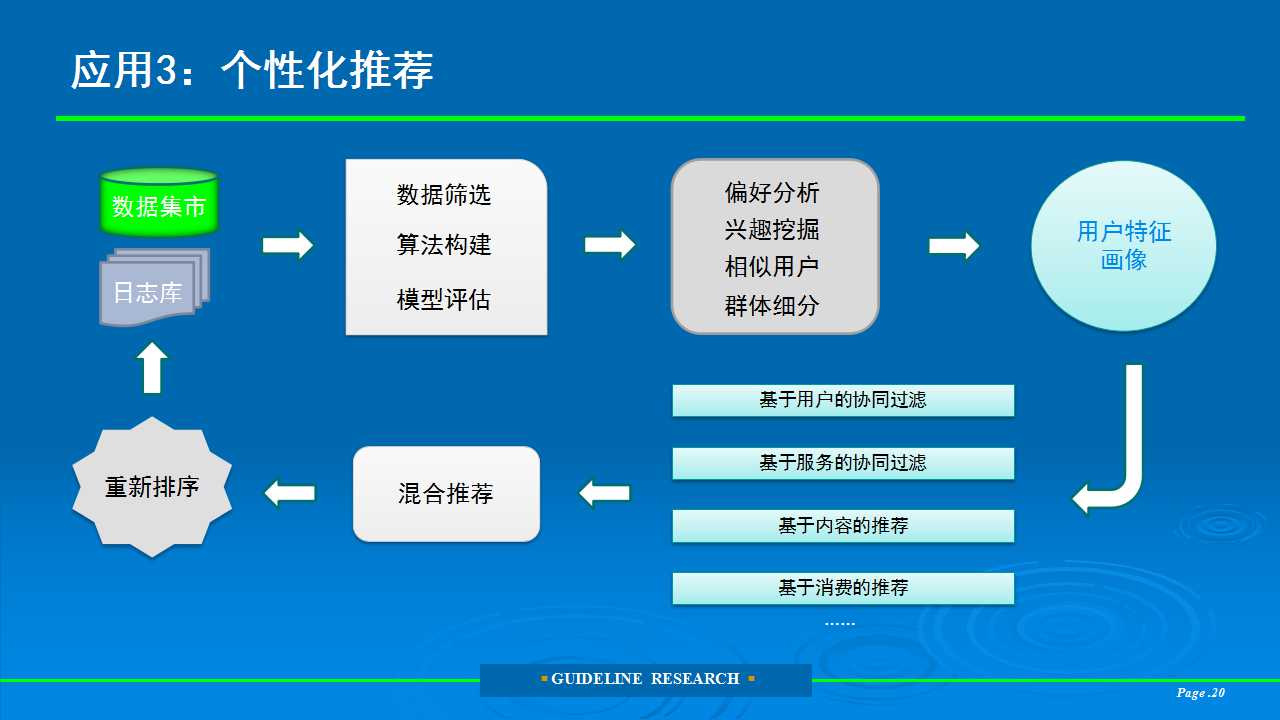 应用3：个性化推荐

数据集市

日志库

数据筛选
算法构建
模型评估

偏好分析
兴趣挖掘
相似用户
群体细分

用户特征画像

基于用户的协同过滤

基于服务的协同过滤

基于内容的推荐

基于消费的推荐

……

混合推荐

重新排序

GUIDELINE RESEARCH

Page .20